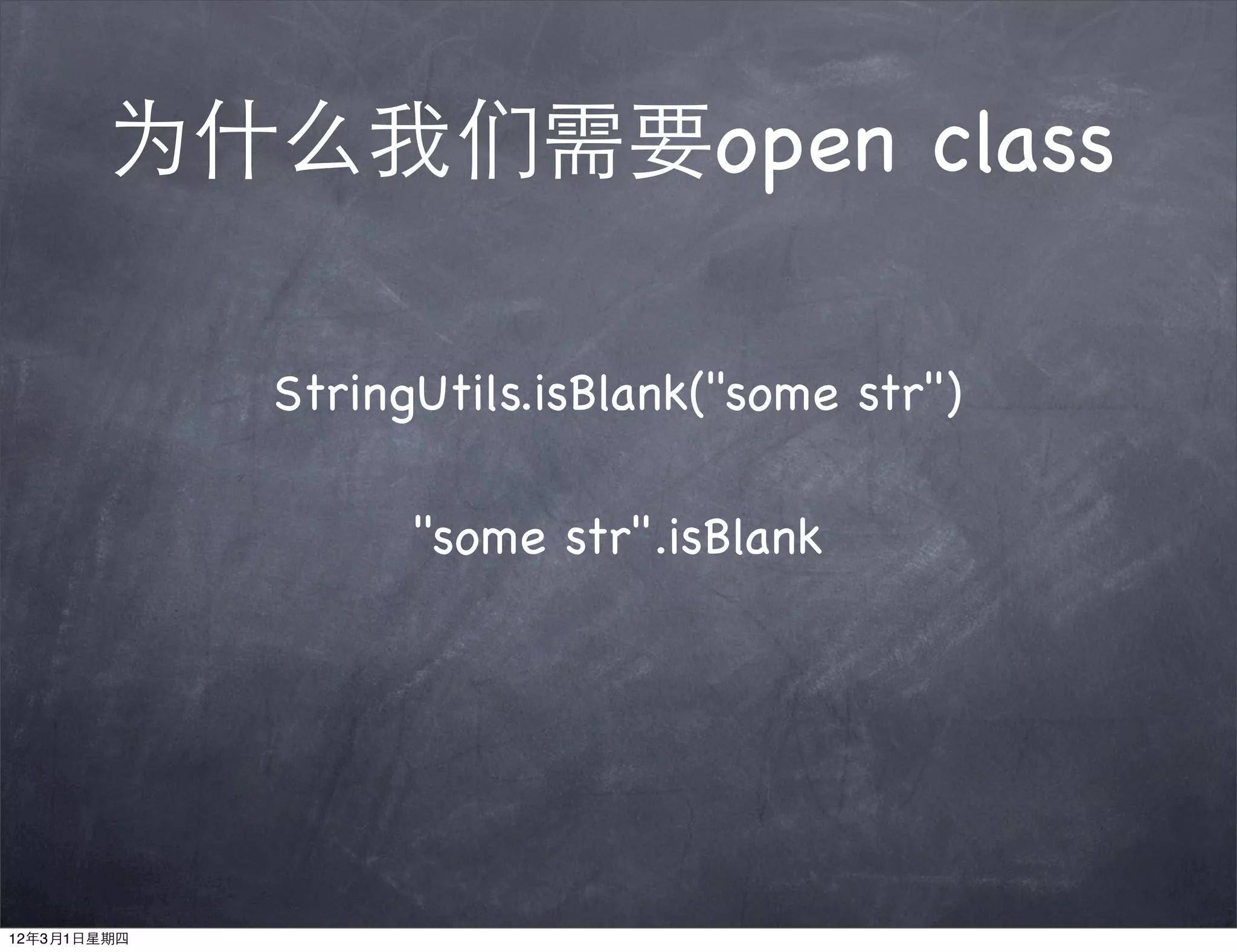 为什么我们需要open class

StringUtils.isBlank("some str")

"some str".isBlank

12年3月1日星期四